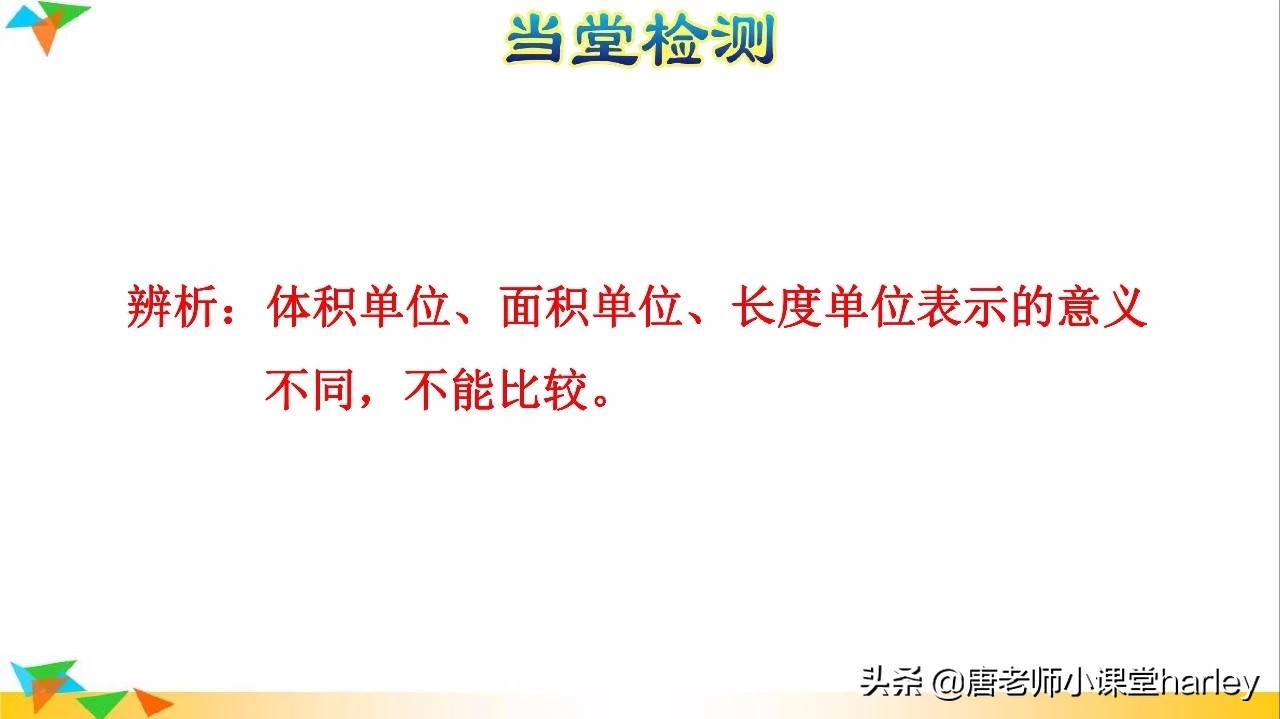 当堂检测

辨析：体积单位、面积单位、长度单位表示的意义不同，不能比较。

头条 @唐老师小课堂harley